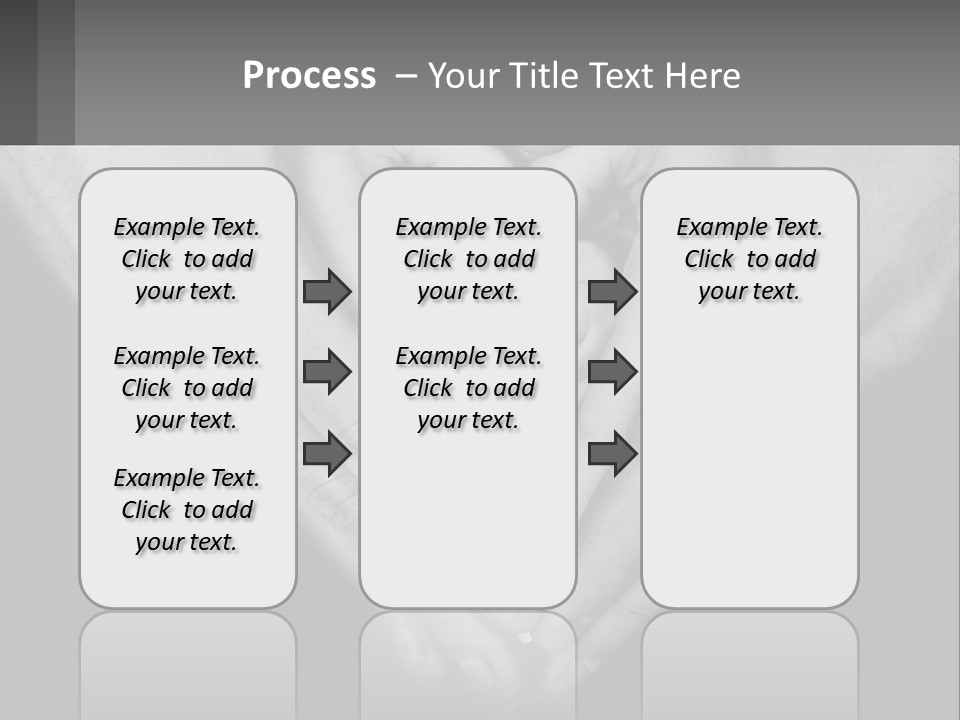 Process – Your Title Text Here

Example Text. Click to add your text.

Example Text. Click to add your text.

Example Text. Click to add your text.

Example Text. Click to add your text.

Example Text. Click to add your text.

Example Text. Click to add your text.